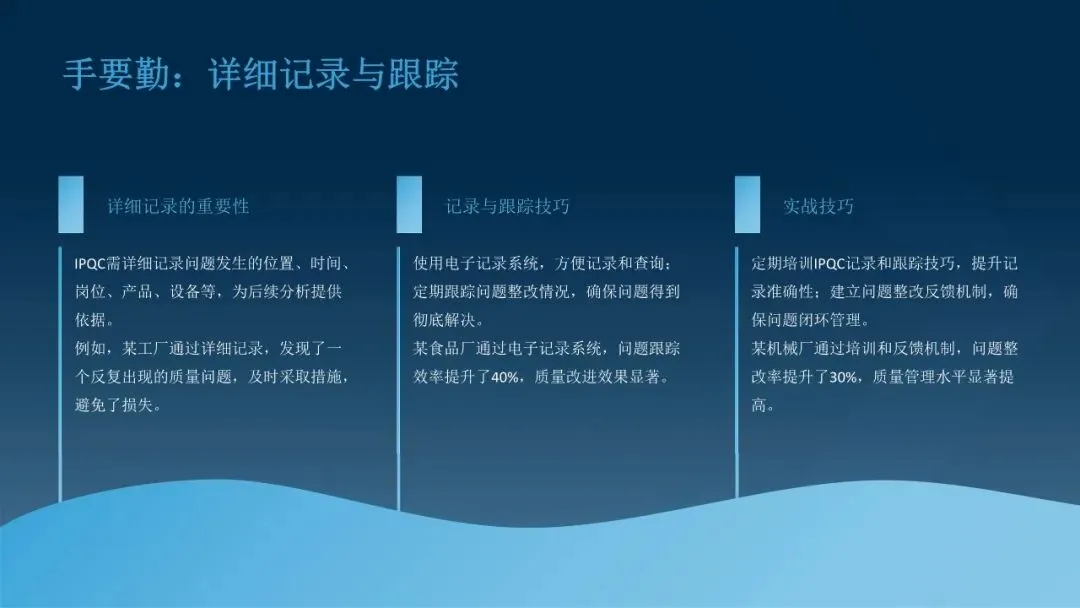 手要勤：详细记录与跟踪

详细记录的重要性

IPQC需详细记录问题发生的位置、时间、岗位、产品、设备等，为后续分析提供依据。
例如，某工厂通过详细记录，发现了一个反复出现的质量问题，及时采取措施，避免了损失。

记录与跟踪技巧

使用电子记录系统，方便记录和查询；定期跟踪问题整改情况，确保问题得到彻底解决。
某食品厂通过电子记录系统，问题跟踪效率提升了40%，质量改进效果显著。

实战技巧

定期培训IPQC记录和跟踪技巧，提升记录准确性；建立问题整改反馈机制，确保问题闭环管理。
某机械厂通过培训和反馈机制，问题整改率提升了30%，质量管理水平显著提高。